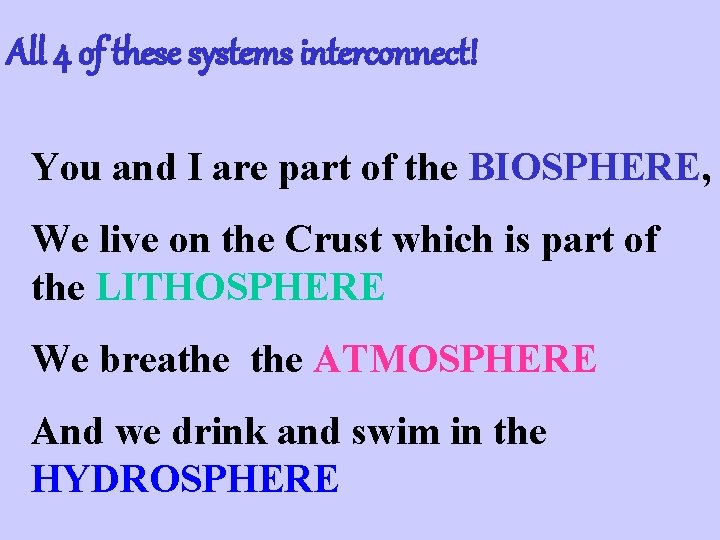 All 4 of these systems interconnect!

You and I are part of the BIOSPHERE,

We live on the Crust which is part of the LITHOSPHERE

We breathe  the ATMOSPHERE

And we drink and swim in the HYDROSPHERE